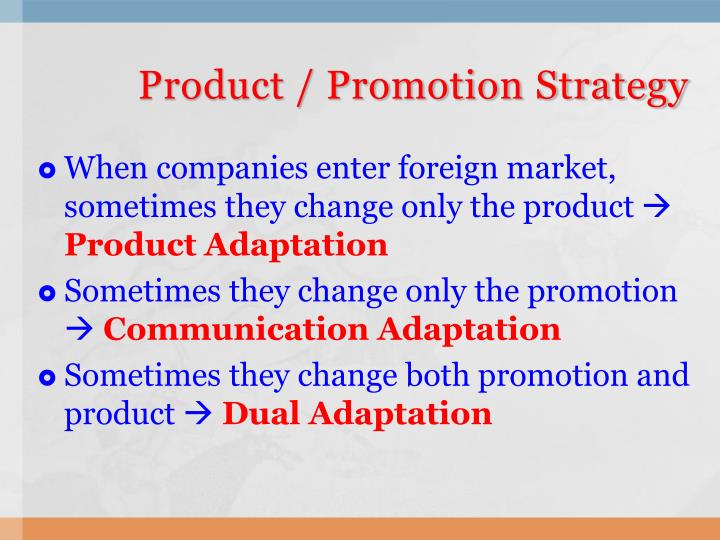 Product / Promotion Strategy

When companies enter foreign market, sometimes they change only the product → Product Adaptation

Sometimes they change only the promotion → Communication Adaptation

Sometimes they change both promotion and product → Dual Adaptation